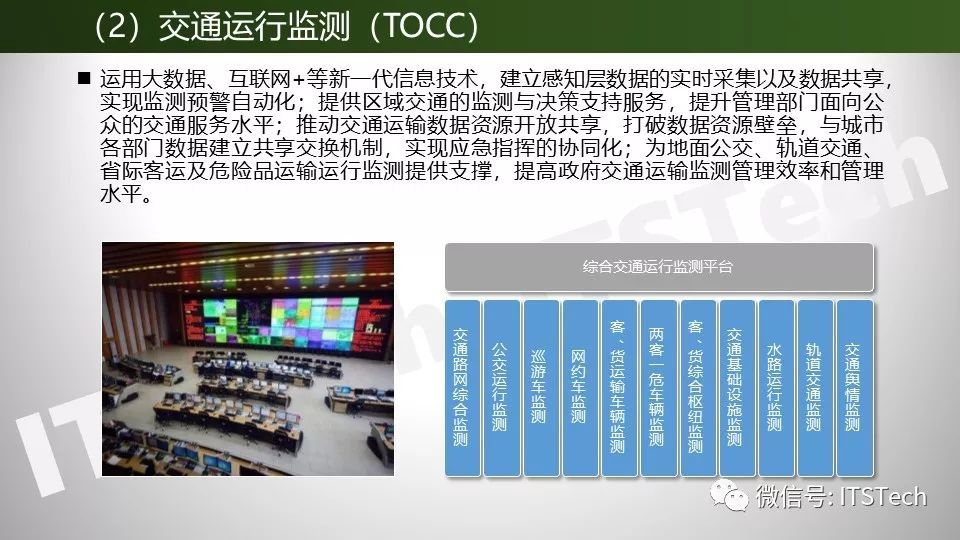 （2）交通运行监测（TOCC）

■ 运用大数据、互联网+等新一代信息技术，建立感知层数据的实时采集以及数据共享，实现监测预警自动化；提供区域交通的监测与决策支持服务，提升管理部门面向公众的交通服务水平；推动交通运输数据资源开放共享，打破数据资源壁垒，与城市各部门数据建立共享交换机制，实现应急指挥的协同化；为地面公交、轨道交通、省际客运及危险品运输运行监测提供支撑，提高政府交通运输监测管理效率和管理水平。

综合交通运行监测平台

交通路网综合监测

公交运行监测

巡游车监测

网约车监测

客、货运输车辆监测

两客一危车辆监测

客、货综合枢纽监测

交通基础设施监测

水路运行监测

轨道交通监测

交通舆情监测

ITSTech

微信号: ITSTech